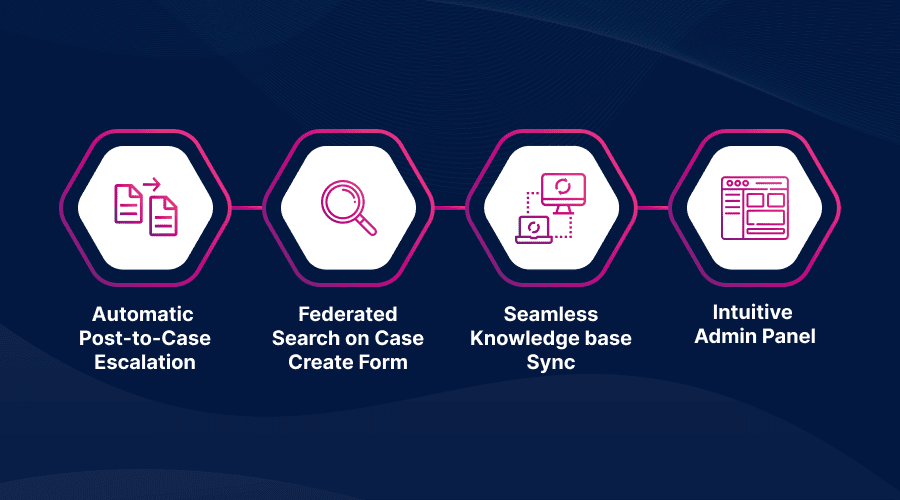 Automatic Post-to-Case Escalation

Federated Search on Case Create Form

Seamless Knowledge base Sync

Intuitive Admin Panel